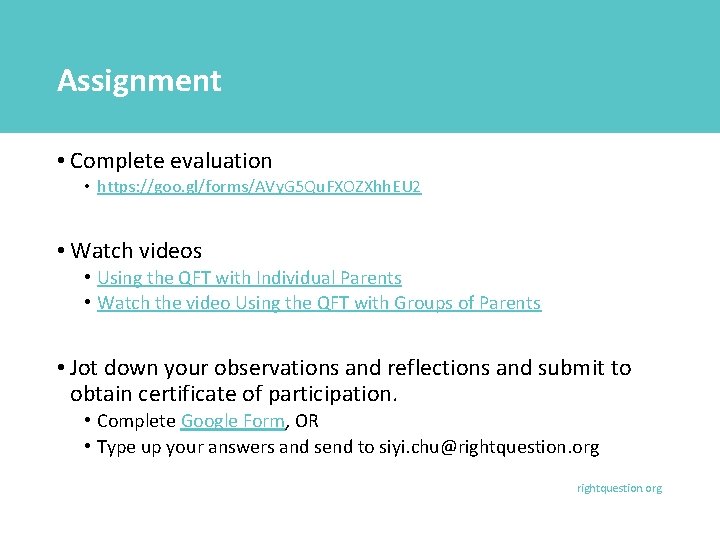 Assignment

• Complete evaluation
• https://goo.gl/forms/AVyG5QuFXOZXhhEU2

• Watch videos
• Using the QFT with Individual Parents
• Watch the video Using the QFT with Groups of Parents

• Jot down your observations and reflections and submit to obtain certificate of participation.
• Complete Google Form, OR
• Type up your answers and send to siyi.chu@rightquestion.org

rightquestion.org